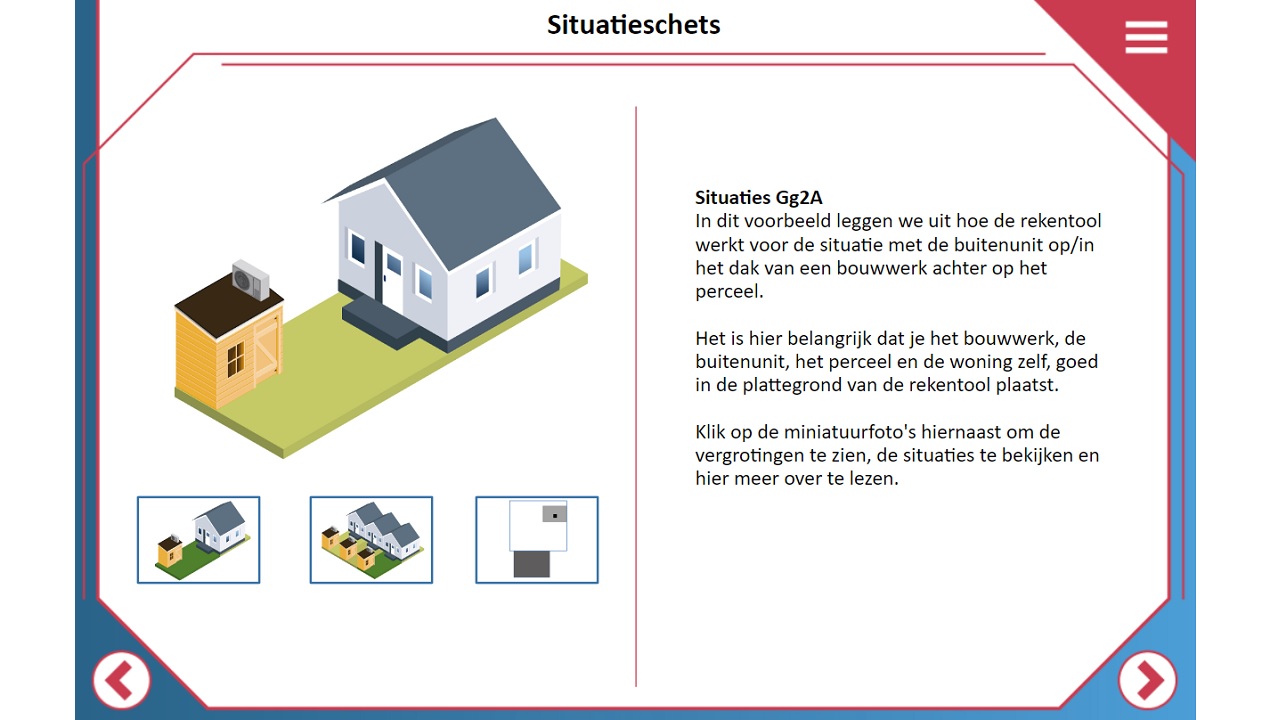 Situatieschets

Situaties Gg2A
In dit voorbeeld leggen we uit hoe de rekentool werkt voor de situatie met de buitenunit op/in het dak van een bouwwerk achter op het perceel.

Het is hier belangrijk dat je het bouwwerk, de buitenunit, het perceel en de woning zelf, goed in de plattegrond van de rekentool plaatst.

Klik op de miniatuurfoto's hiernaast om de vergrotingen te zien, de situaties te bekijken en hier meer over te lezen.